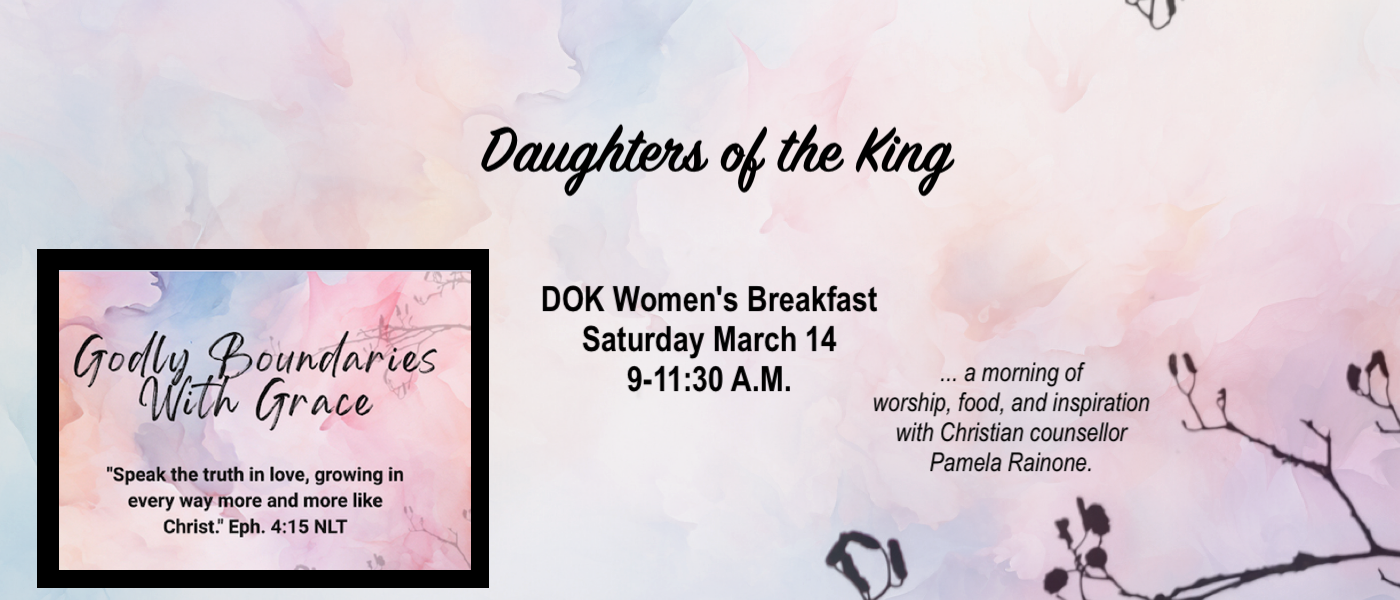 Daughters of the King

Godly Boundaries With Grace

"Speak the truth in love, growing in every way more and more like Christ." Eph. 4:15 NLT

DOK Women's Breakfast
Saturday March 14
9-11:30 A.M.

... a morning of worship, food, and inspiration with Christian counsellor Pamela Rainone.